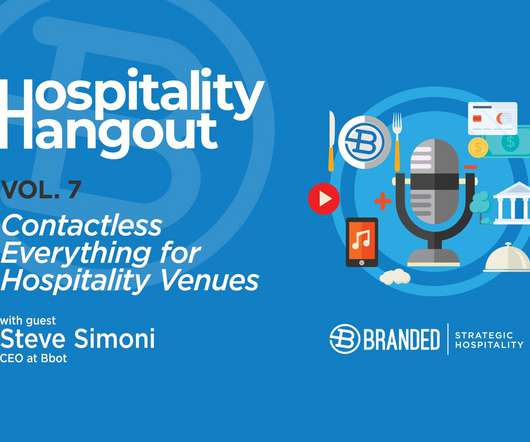 Hospitality Hangout

VOL. 7

Contactless Everything for Hospitality Venues

with guest
Steve Simoni
CEO at Bbot

BRANDED | STRATEGIC HOSPITALITY